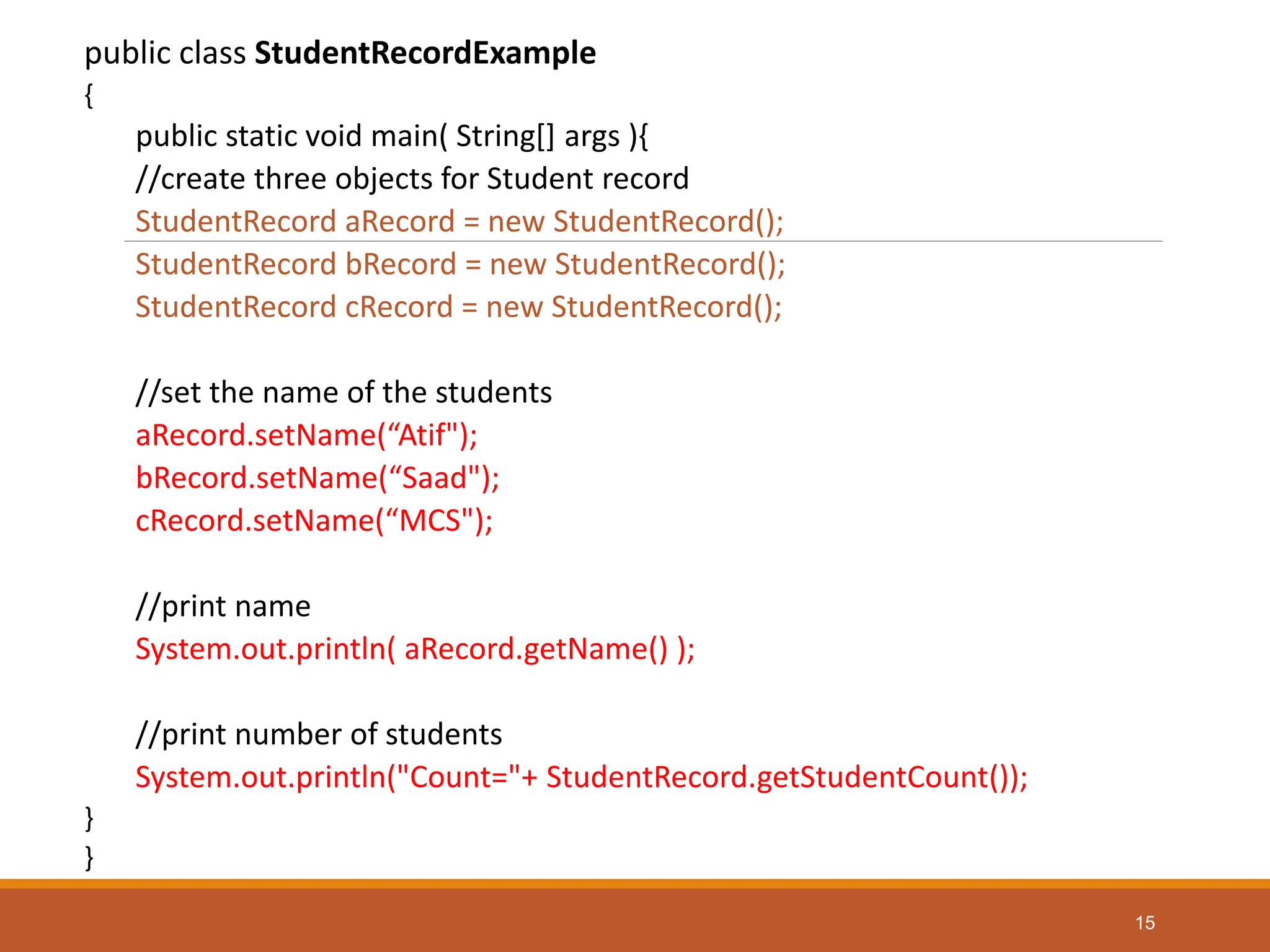 public class StudentRecordExample
{
public static void main( String[] args ){
//create three objects for Student record
StudentRecord aRecord = new StudentRecord();
StudentRecord bRecord = new StudentRecord();
StudentRecord cRecord = new StudentRecord();

//set the name of the students
aRecord.setName(“Atif");
bRecord.setName(“Saad");
cRecord.setName(“MCS");

//print name
System.out.println( aRecord.getName() );

//print number of students
System.out.println("Count="+ StudentRecord.getStudentCount());
}
}

15